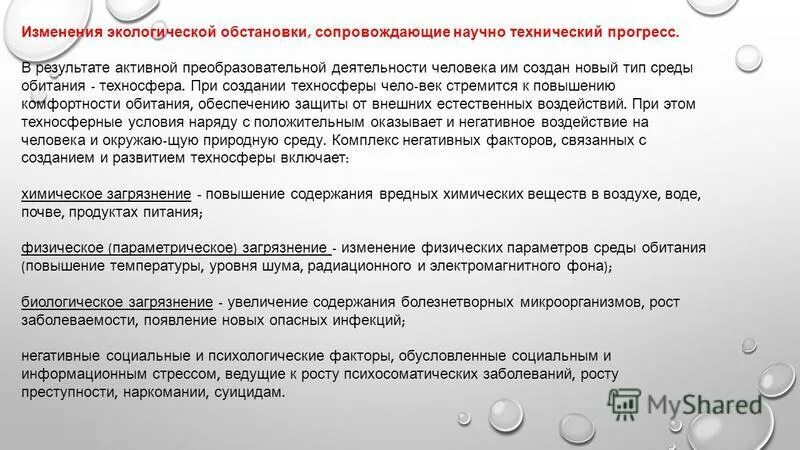 Изменения экологической обстановки, сопровождающие научно технический прогресс.

В результате активной преобразовательной деятельности человека им создан новый тип среды обитания - техносфера. При создании техносферы чело-век стремится к повышению комфортности обитания, обеспечению защиты от внешних естественных воздействий. При этом техносферные условия наряду с положительным оказывает и негативное воздействие на человека и окружаю-щую природную среду. Комплекс негативных факторов, связанных с созданием и развитием техносферы включает:

химическое загрязнение - повышение содержания вредных химических веществ в воздухе, воде, почве, продуктах питания;

физическое (параметрическое) загрязнение - изменение физических параметров среды обитания (повышение температуры, уровня шума, радиационного и электромагнитного фона);

биологическое загрязнение - увеличение содержания болезнетворных микроорганизмов, рост заболеваемости, появление новых опасных инфекций;

негативные социальные и психологические факторы, обусловленные социальным и информационным стрессом, ведущие к росту психосоматических заболеваний, росту преступности, наркомании, суицидам.

MyShared